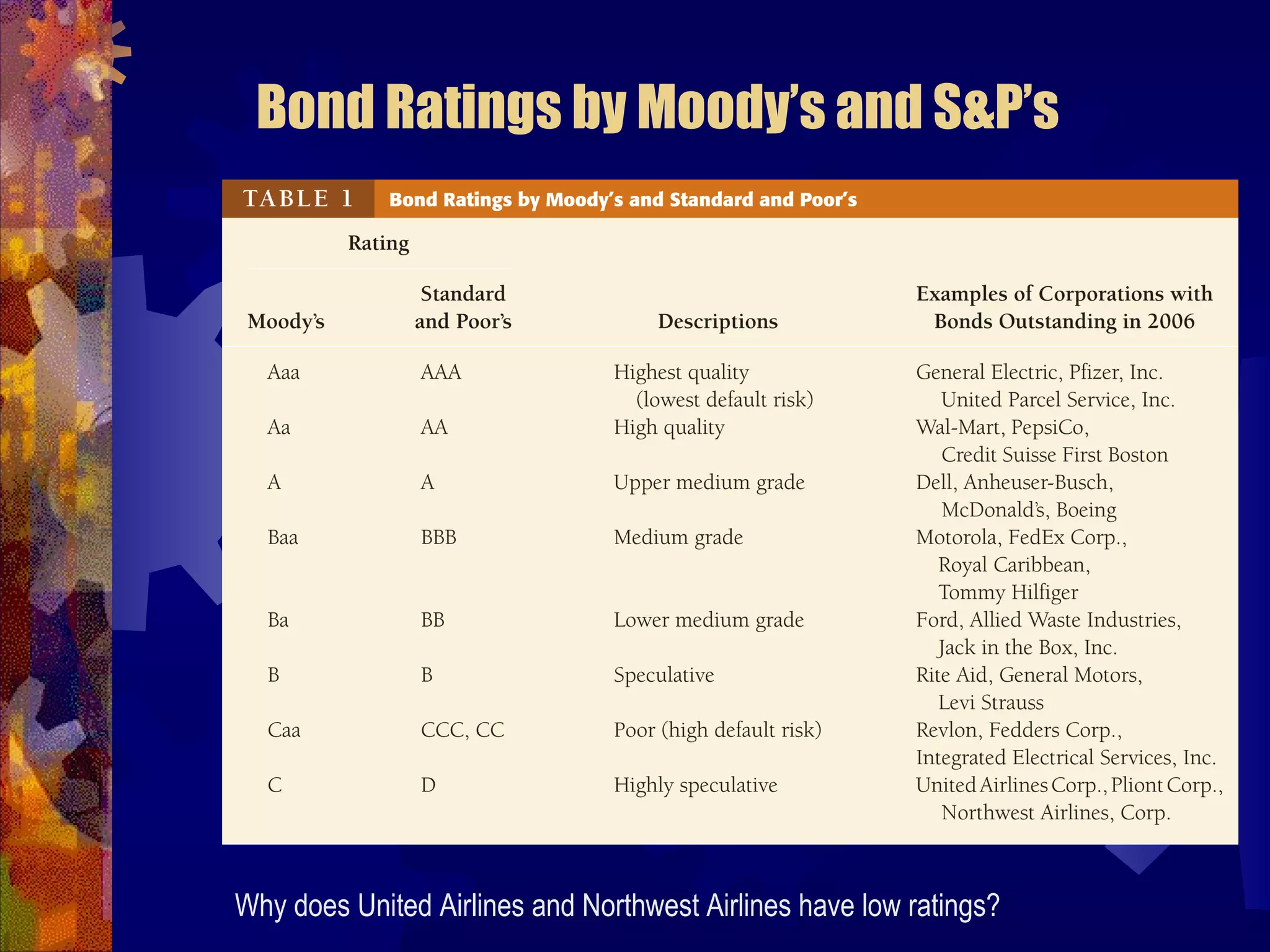 Bond Ratings by Moody's and S&P's

TABLE 1 Bond Ratings by Moody's and Standard and Poor's

Rating

| Moody's | Standard and Poor's | Descriptions | Examples of Corporations with Bonds Outstanding in 2006 |
|---|---|---|---|
| Aaa | AAA | Highest quality (lowest default risk) | General Electric, Pfizer, Inc. United Parcel Service, Inc. |
| Aa | AA | High quality | Wal-Mart, PepsiCo, Credit Suisse First Boston |
| A | A | Upper medium grade | Dell, Anheuser-Busch, McDonald's, Boeing |
| Baa | BBB | Medium grade | Motorola, FedEx Corp., Royal Caribbean, Tommy Hilfiger |
| Ba | BB | Lower medium grade | Ford, Allied Waste Industries, Jack in the Box, Inc. |
| B | B | Speculative | Rite Aid, General Motors, Levi Strauss |
| Caa | CCC, CC | Poor (high default risk) | Revlon, Fedders Corp., Integrated Electrical Services, Inc. |
| C | D | Highly speculative | United Airlines Corp., Pliont Corp., Northwest Airlines, Corp. |

Why does United Airlines and Northwest Airlines have low ratings?